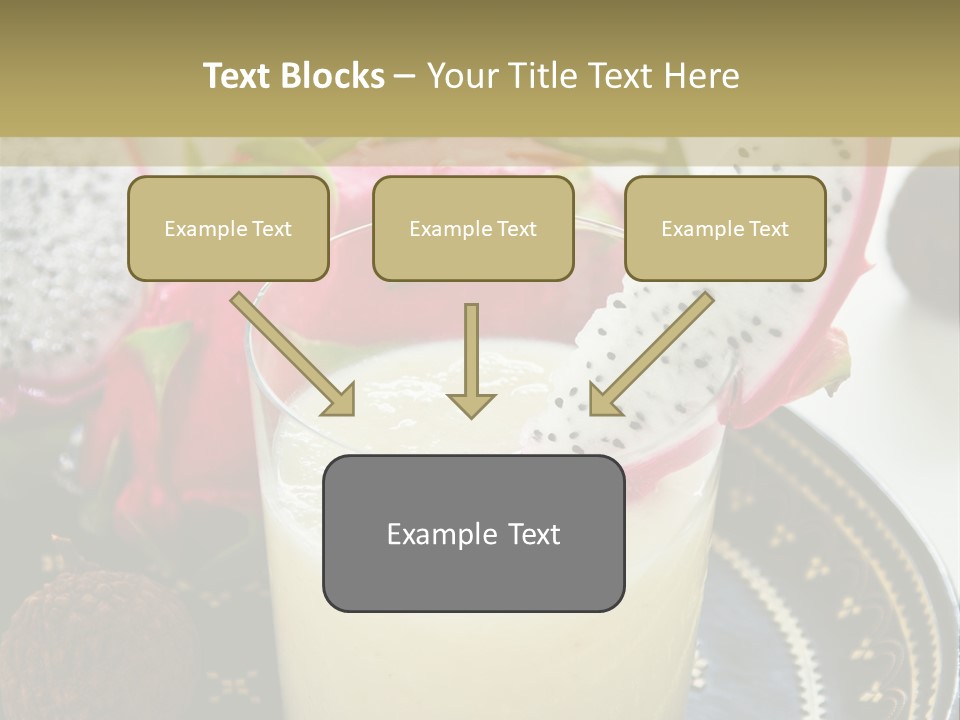 Text Blocks – Your Title Text Here

Example Text

Example Text

Example Text

Example Text